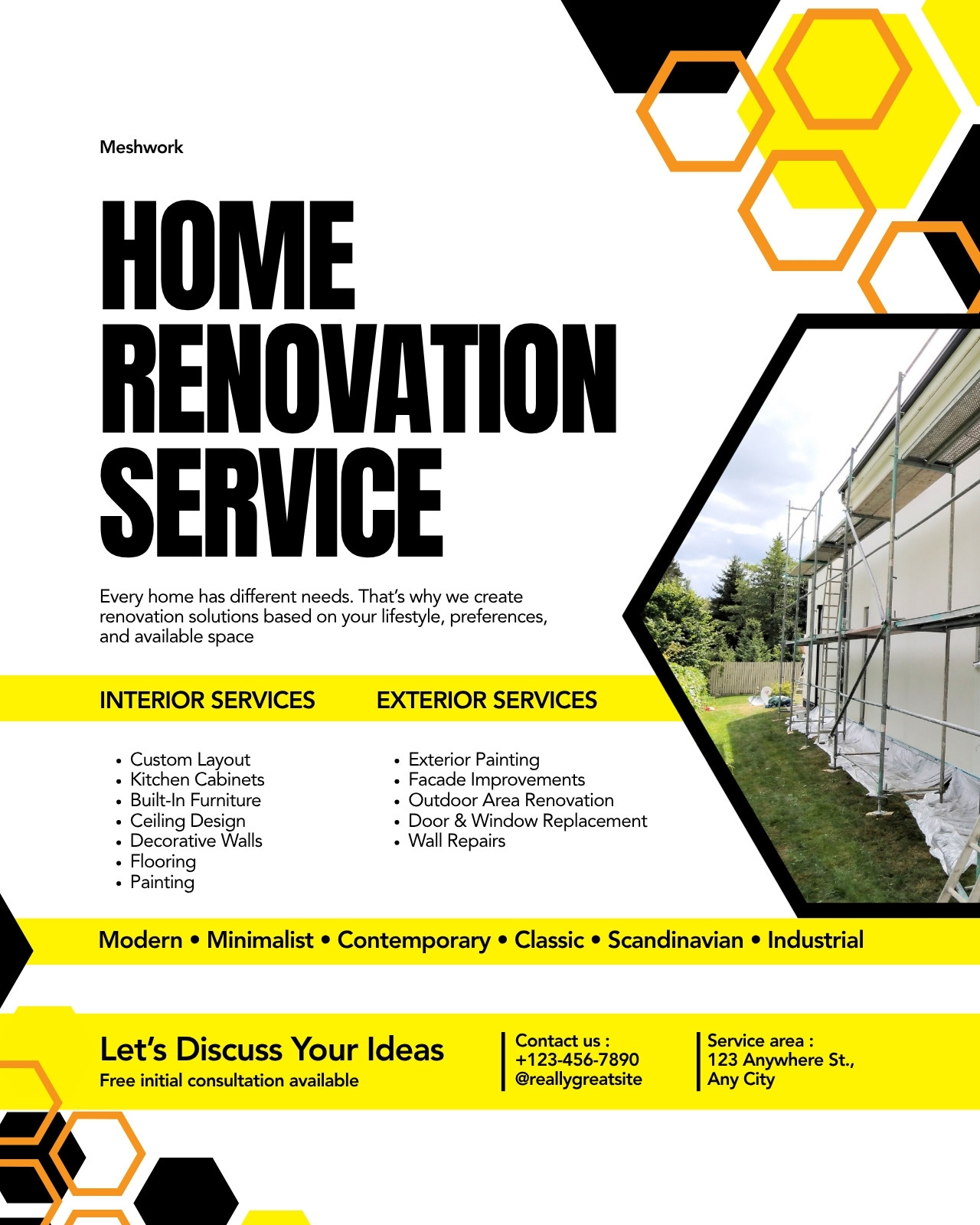 Meshwork

HOME
RENOVATION
SERVICE

Every home has different needs. That's why we create renovation solutions based on your lifestyle, preferences, and available space

INTERIOR SERVICES

• Custom Layout
• Kitchen Cabinets
• Built-In Furniture
• Ceiling Design
• Decorative Walls
• Flooring
• Painting

EXTERIOR SERVICES

• Exterior Painting
• Facade Improvements
• Outdoor Area Renovation
• Door & Window Replacement
• Wall Repairs

Modern • Minimalist • Contemporary • Classic • Scandinavian • Industrial

Let's Discuss Your Ideas
Free initial consultation available

Contact us :
+123-456-7890
@reallygreatsite

Service area :
123 Anywhere St.,
Any City